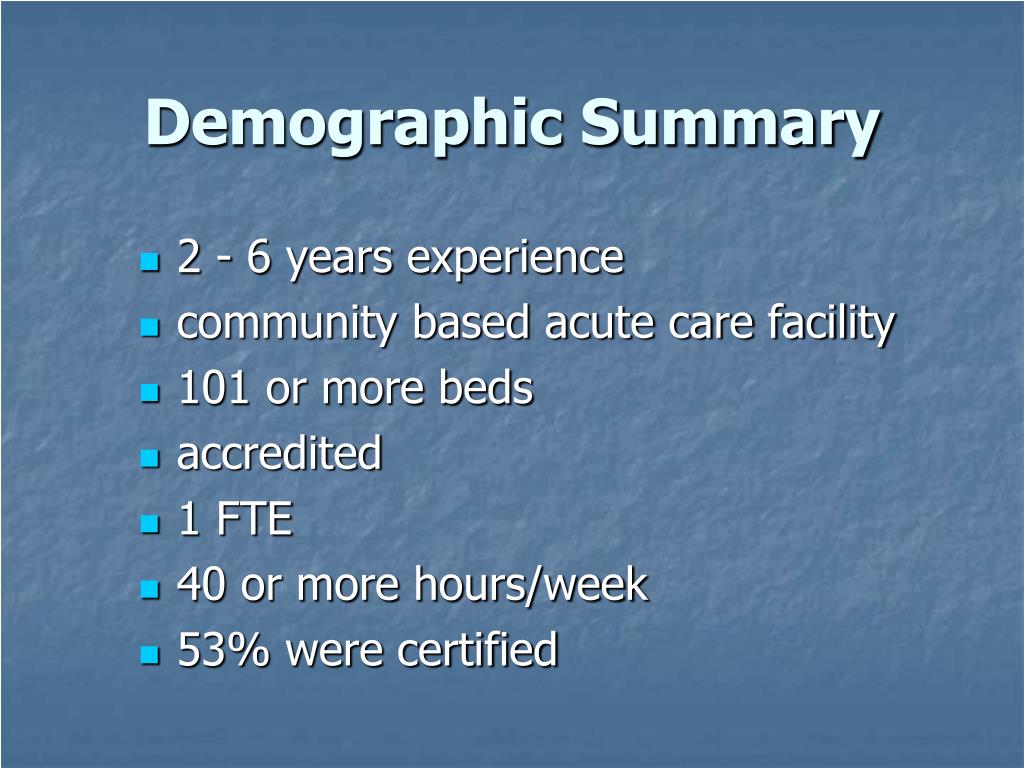 Demographic Summary

- 2 - 6 years experience
- community based acute care facility
- 101 or more beds
- accredited
- 1 FTE
- 40 or more hours/week
- 53% were certified